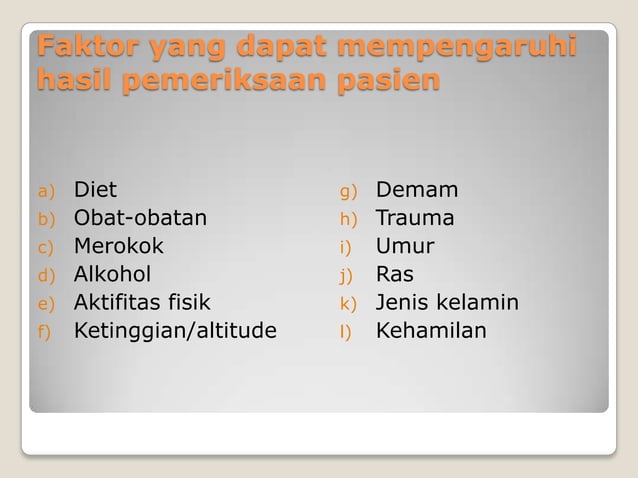 Faktor yang dapat mempengaruhi hasil pemeriksaan pasien

a) Diet
b) Obat-obatan
c) Merokok
d) Alkohol
e) Aktifitas fisik
f) Ketinggian/altitude

g) Demam
h) Trauma
i) Umur
j) Ras
k) Jenis kelamin
l) Kehamilan